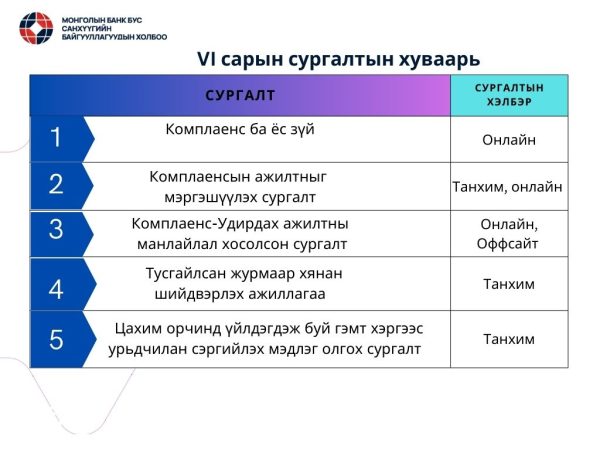 МОНГОЛЫН БАНК БУС САНХҮҮГИЙН БАЙГУУЛЛАГУУДЫН ХОЛБОО

VI сарын сургалтын хуваарь

| | СУРГАЛТ | СУРГАЛТЫН ХЭЛБЭР |
|---|---|---|
| 1 | Комплаенс ба ёс зүй | Онлайн |
| 2 | Комплаенсын ажилтныг мэргэшүүлэх сургалт | Танхим, онлайн |
| 3 | Комплаенс-Удирдах ажилтны манлайлал хосолсон сургалт | Онлайн, Оффсайт |
| 4 | Тусгайлсан журмаар хянан шийдвэрлэх ажиллагаа | Танхим |
| 5 | Цахим орчинд үйлдэгдэж буй гэмт хэргээс урьдчилан сэргийлэх мэдлэг олгох сургалт | Танхим |